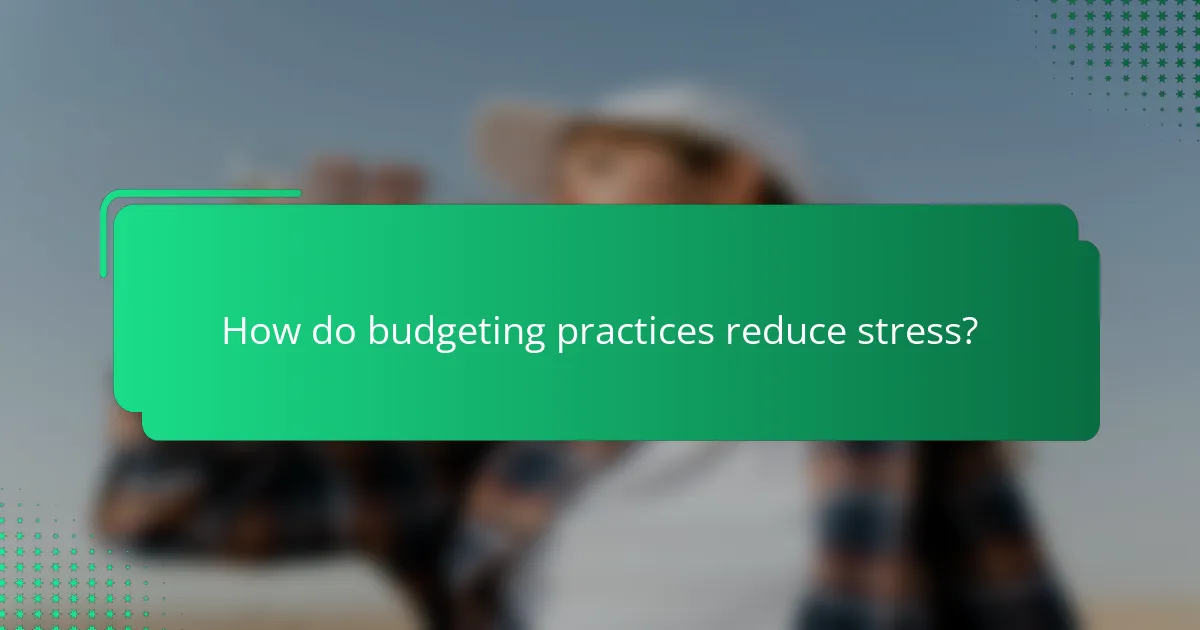 How do budgeting practices reduce stress?